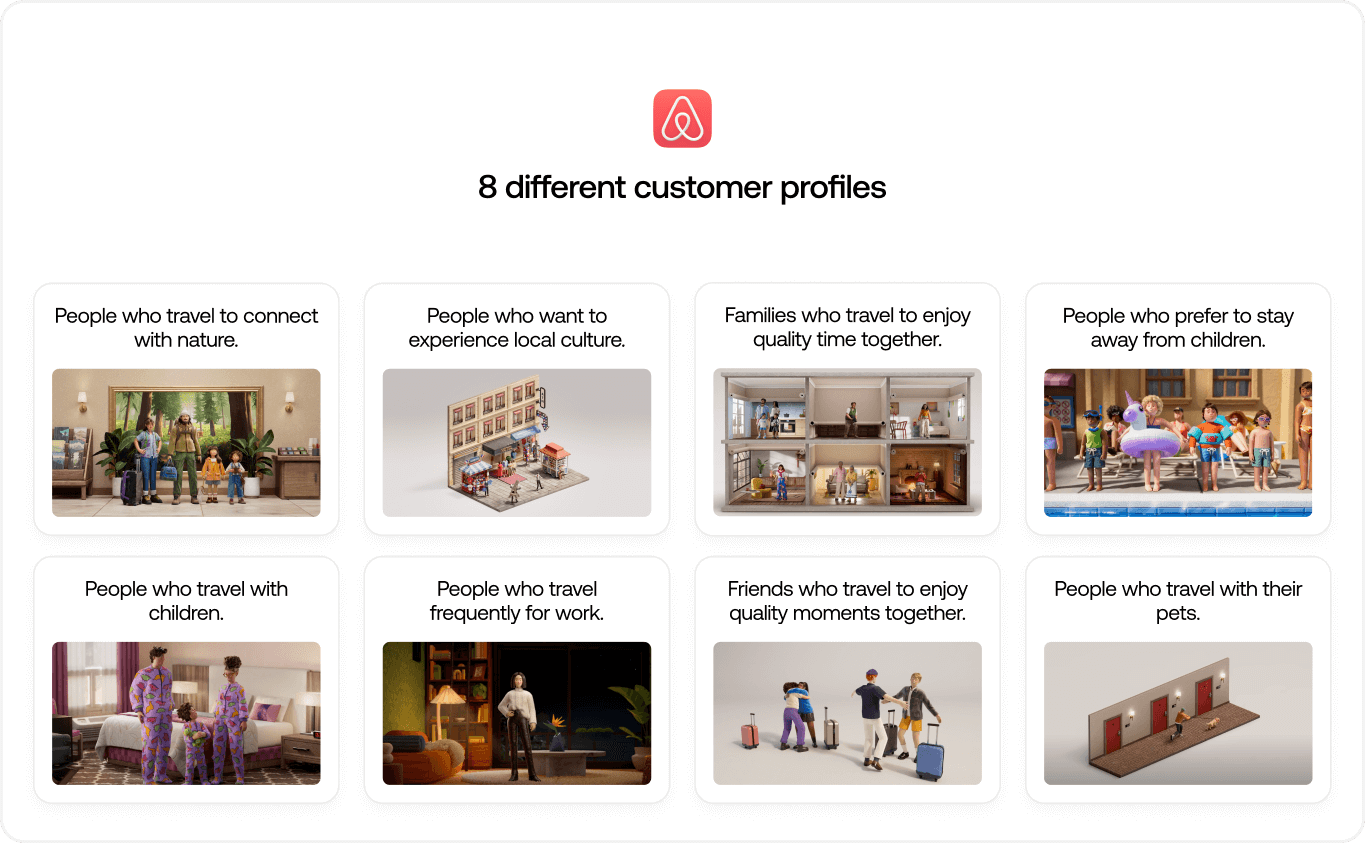 8 different customer profiles

People who travel to connect with nature.

People who want to experience local culture.

Families who travel to enjoy quality time together.

People who prefer to stay away from children.

People who travel with children.

People who travel frequently for work.

Friends who travel to enjoy quality moments together.

People who travel with their pets.